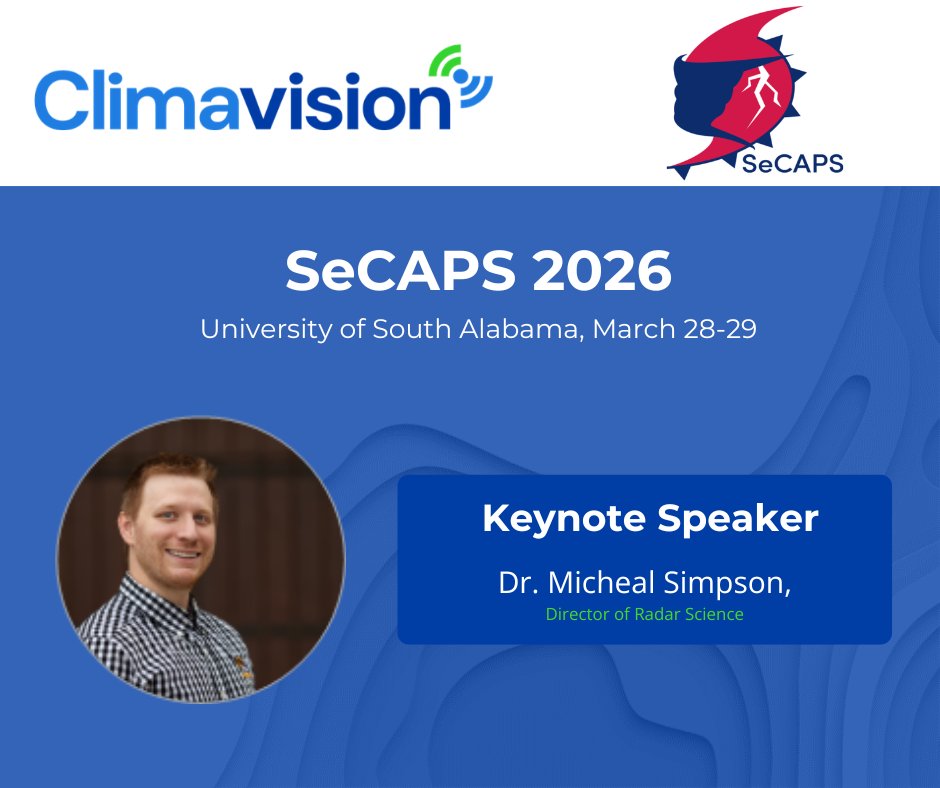 Climavision

SeCAPS

SeCAPS 2026

University of South Alabama, March 28-29

Keynote Speaker

Dr. Micheal Simpson,

Director of Radar Science